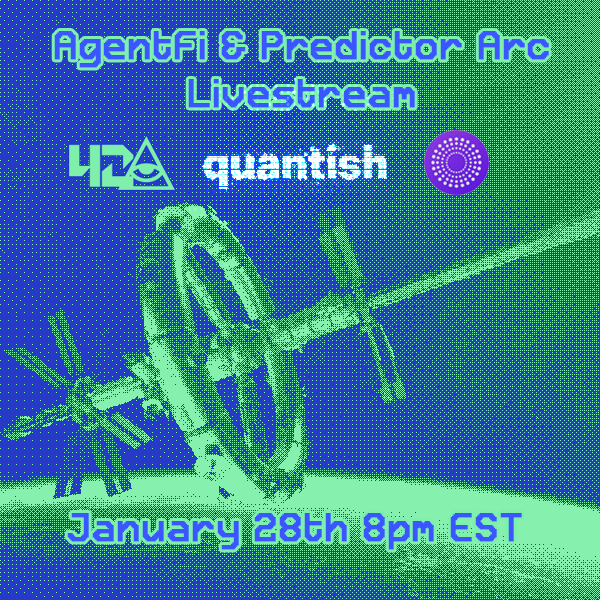 AgentFi & Predictor Arc Livestream

42

quantish

January 28th 8pm EST